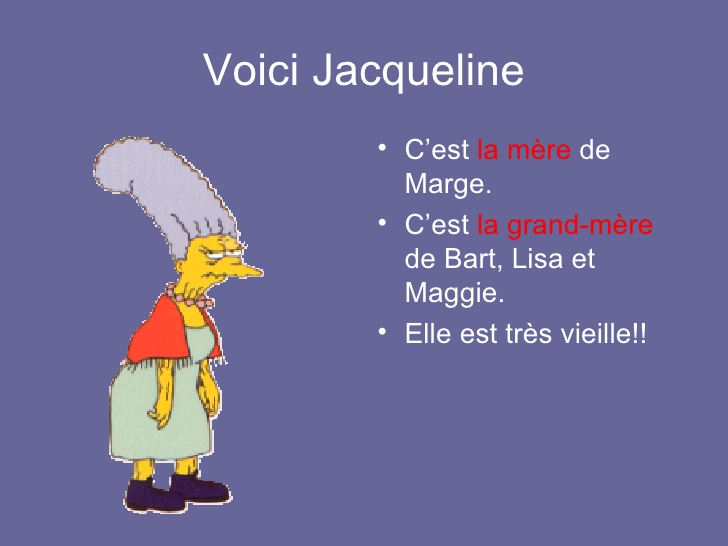 Voici Jacqueline

• C’est la mère de Marge.
• C’est la grand-mère de Bart, Lisa et Maggie.
• Elle est très vieille!!